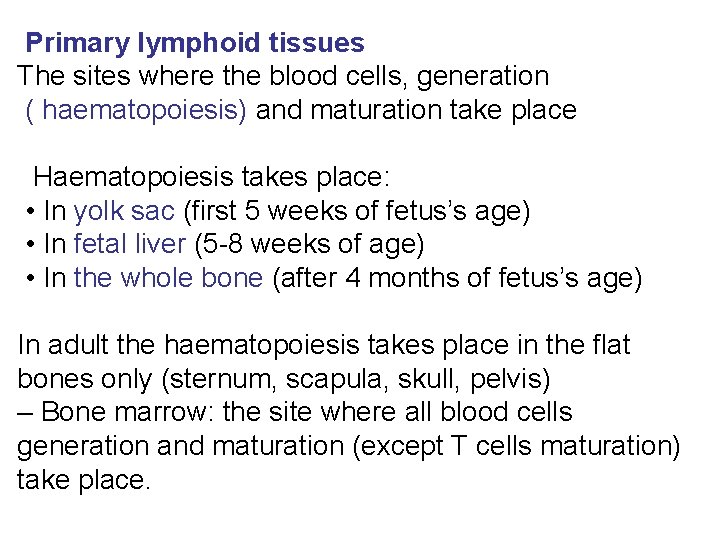 Primary lymphoid tissues
The sites where the blood cells, generation ( haematopoiesis) and maturation take place

Haematopoiesis takes place:
• In yolk sac (first 5 weeks of fetus's age)
• In fetal liver (5-8 weeks of age)
• In the whole bone (after 4 months of fetus's age)

In adult the haematopoiesis takes place in the flat bones only (sternum, scapula, skull, pelvis)
– Bone marrow: the site where all blood cells generation and maturation (except T cells maturation) take place.